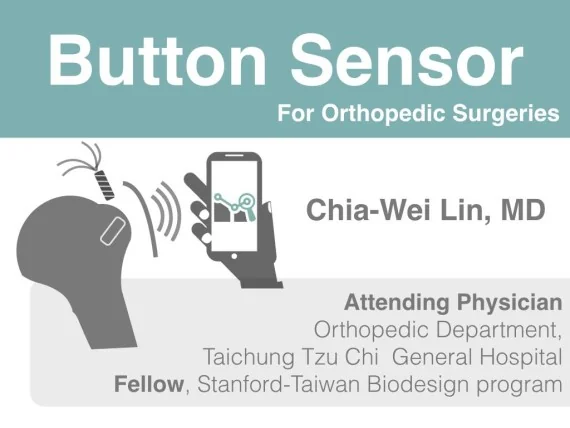 Button Sensor
For Orthopedic Surgeries

Chia-Wei Lin, MD

Attending Physician
Orthopedic Department,
Taichung Tzu Chi General Hospital
Fellow, Stanford-Taiwan Biodesign program